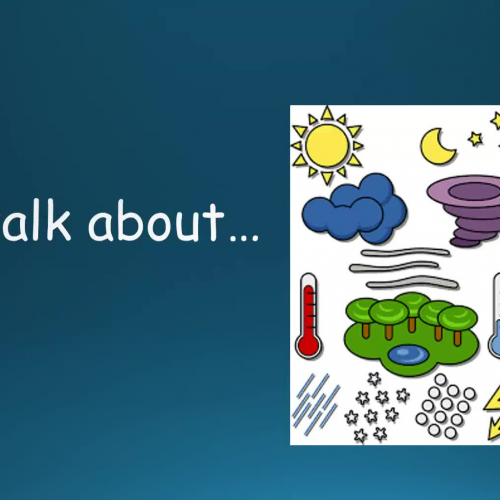 alk about…